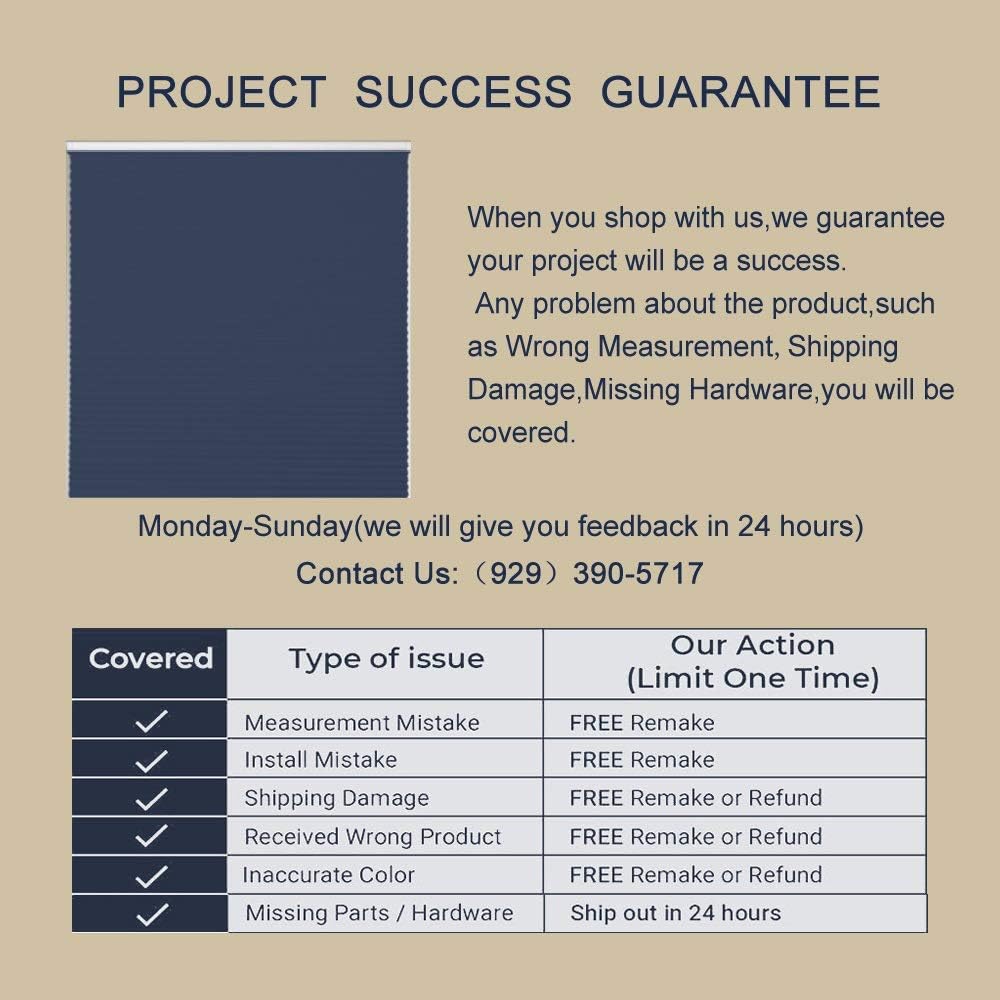 PROJECT SUCCESS GUARANTEE

When you shop with us,we guarantee your project will be a success.
Any problem about the product,such as Wrong Measurement, Shipping Damage,Missing Hardware,you will be covered.

Monday-Sunday(we will give you feedback in 24 hours)
Contact Us:（929）390-5717

| Covered | Type of issue | Our Action (Limit One Time) |
|---|---|---|
| ✓ | Measurement Mistake | FREE Remake |
| ✓ | Install Mistake | FREE Remake |
| ✓ | Shipping Damage | FREE Remake or Refund |
| ✓ | Received Wrong Product | FREE Remake or Refund |
| ✓ | Inaccurate Color | FREE Remake or Refund |
| ✓ | Missing Parts / Hardware | Ship out in 24 hours |